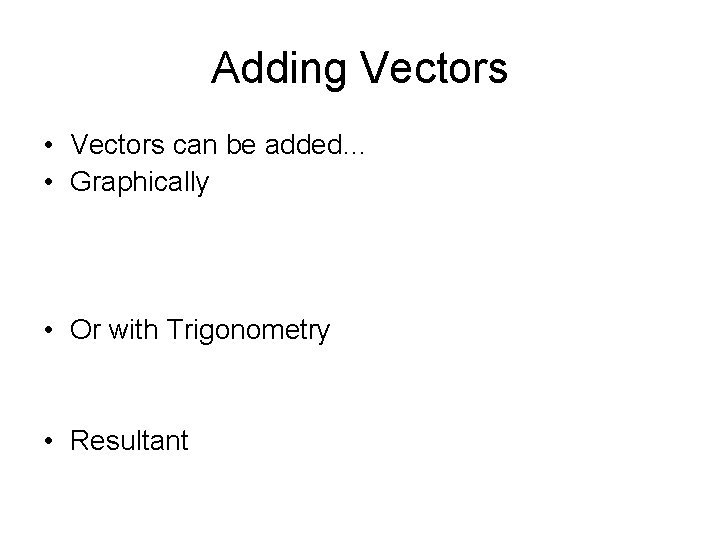 Adding Vectors

• Vectors can be added…
• Graphically

• Or with Trigonometry

• Resultant